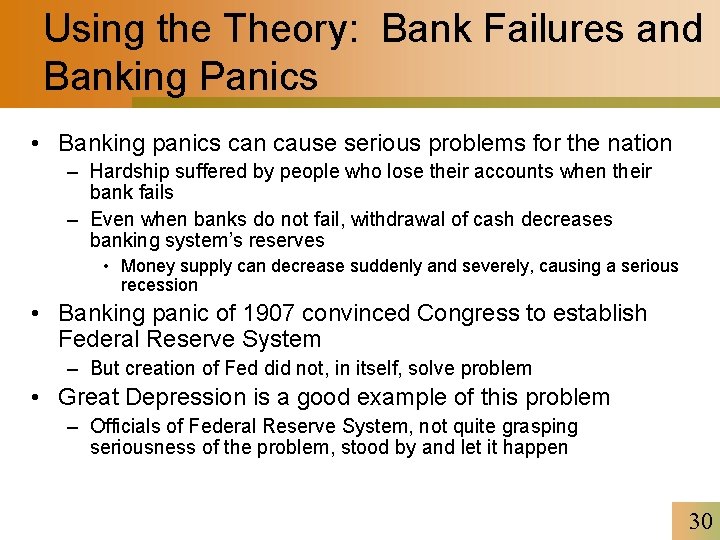 Using the Theory: Bank Failures and Banking Panics

• Banking panics can cause serious problems for the nation
– Hardship suffered by people who lose their accounts when their bank fails
– Even when banks do not fail, withdrawal of cash decreases banking system's reserves
• Money supply can decrease suddenly and severely, causing a serious recession
• Banking panic of 1907 convinced Congress to establish Federal Reserve System
– But creation of Fed did not, in itself, solve problem
• Great Depression is a good example of this problem
– Officials of Federal Reserve System, not quite grasping seriousness of the problem, stood by and let it happen

30